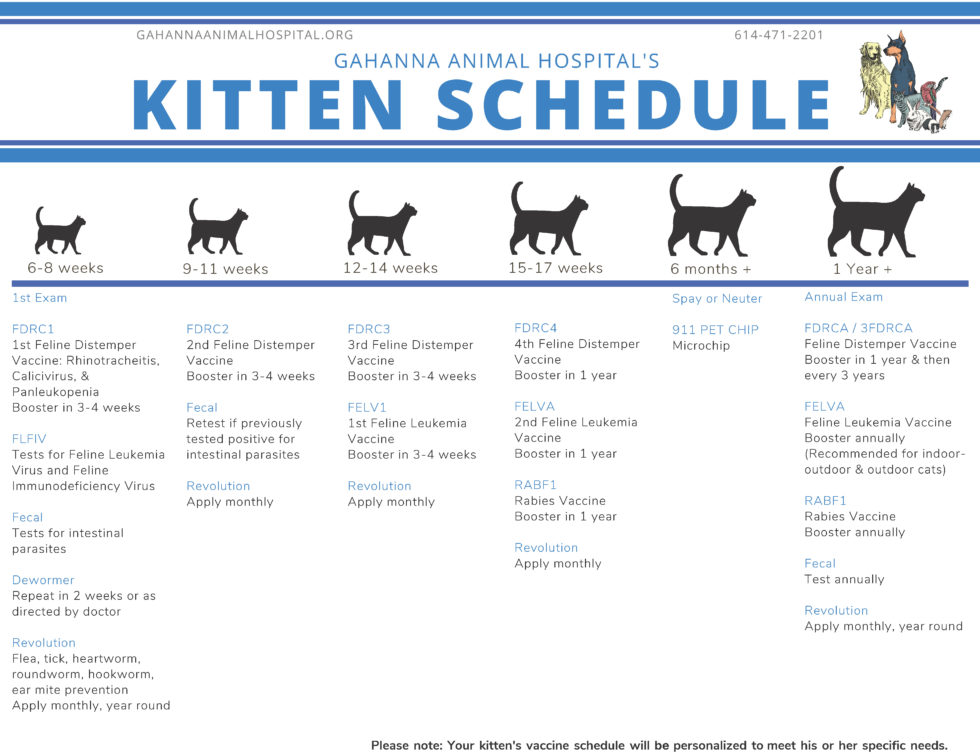 GAHANNAANIMALHOSPITAL.ORG

614-471-2201

GAHANNA ANIMAL HOSPITAL'S

KITTEN SCHEDULE

6-8 weeks

1st Exam

FDRC1
1st Feline Distemper Vaccine: Rhinotracheitis, Calicivirus, & Panleukopenia
Booster in 3-4 weeks

FLFIV
Tests for Feline Leukemia Virus and Feline Immunodeficiency Virus

Fecal
Tests for intestinal parasites

Dewormer
Repeat in 2 weeks or as directed by doctor

Revolution
Flea, tick, heartworm, roundworm, hookworm, ear mite prevention
Apply monthly, year round

9-11 weeks

FDRC2
2nd Feline Distemper Vaccine
Booster in 3-4 weeks

Fecal
Retest if previously tested positive for intestinal parasites

Revolution
Apply monthly

12-14 weeks

FDRC3
3rd Feline Distemper Vaccine
Booster in 3-4 weeks

FELV1
1st Feline Leukemia Vaccine
Booster in 3-4 weeks

Revolution
Apply monthly

15-17 weeks

FDRC4
4th Feline Distemper Vaccine
Booster in 1 year

FELVA
2nd Feline Leukemia Vaccine
Booster in 1 year

RABF1
Rabies Vaccine
Booster in 1 year

Revolution
Apply monthly

6 months +

Spay or Neuter

911 PET CHIP
Microchip

1 Year +

Annual Exam

FDRCA / 3FDRCA
Feline Distemper Vaccine
Booster in 1 year & then every 3 years

FELVA
Feline Leukemia Vaccine
Booster annually
(Recommended for indoor-outdoor & outdoor cats)

RABF1
Rabies Vaccine
Booster annually

Fecal
Test annually

Revolution
Apply monthly, year round

Please note: Your kitten's vaccine schedule will be personalized to meet his or her specific needs.